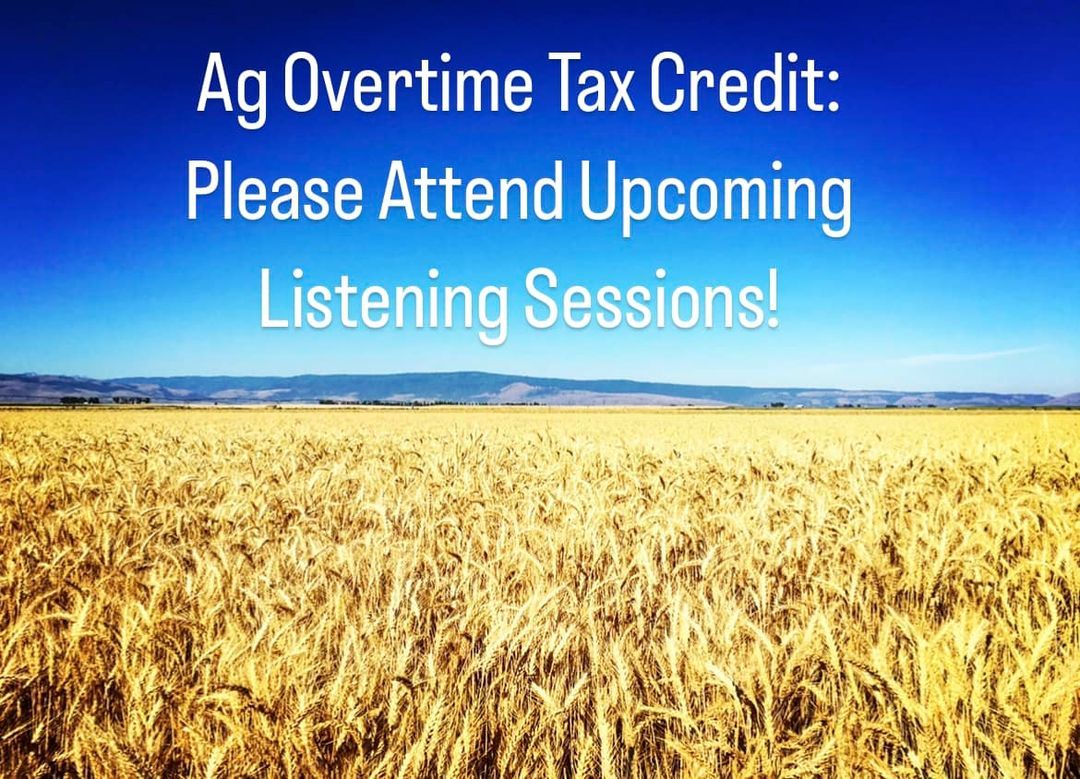 Ag Overtime Tax Credit:
Please Attend Upcoming
Listening Sessions!